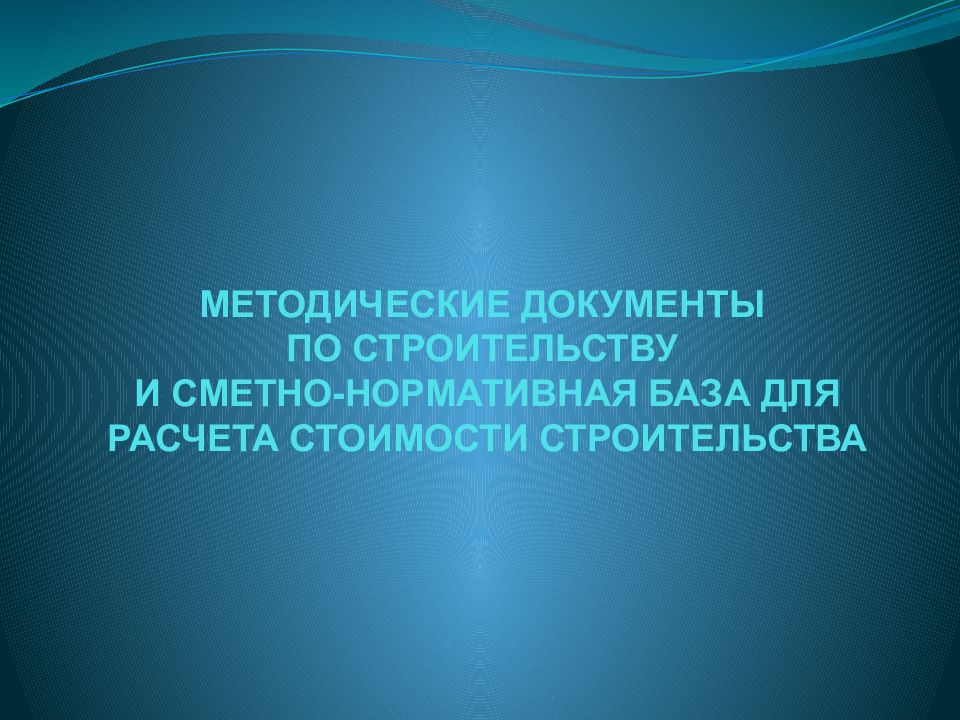 МЕТОДИЧЕСКИЕ ДОКУМЕНТЫ
ПО СТРОИТЕЛЬСТВУ
И СМЕТНО-НОРМАТИВНАЯ БАЗА ДЛЯ
РАСЧЕТА СТОИМОСТИ СТРОИТЕЛЬСТВА